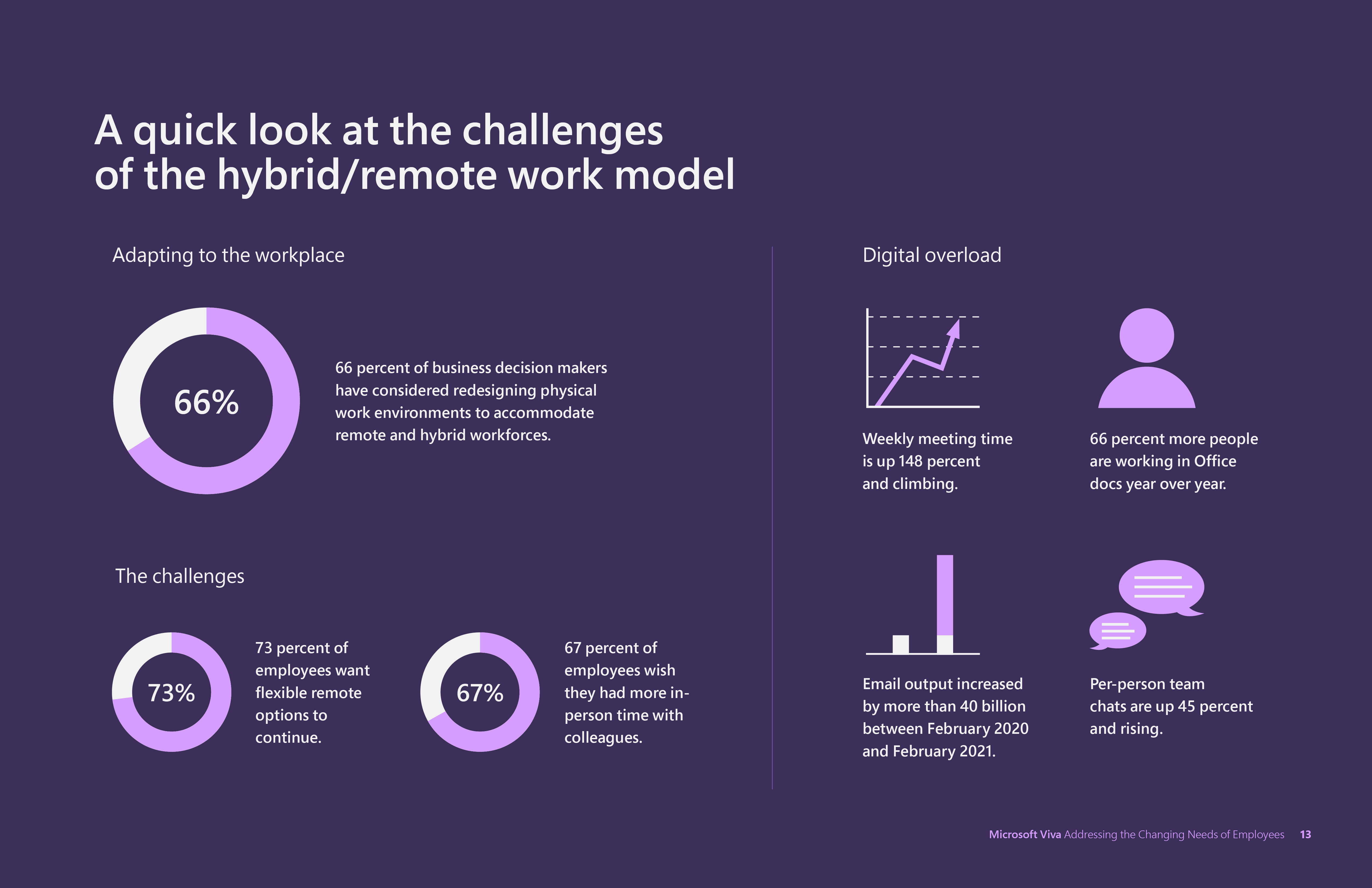 A quick look at the challenges of the hybrid/remote work model

Adapting to the workplace

66%

66 percent of business decision makers have considered redesigning physical work environments to accommodate remote and hybrid workforces.

The challenges

73%

73 percent of employees want flexible remote options to continue.

67%

67 percent of employees wish they had more in-person time with colleagues.

Digital overload

Weekly meeting time is up 148 percent and climbing.

66 percent more people are working in Office docs year over year.

Email output increased by more than 40 billion between February 2020 and February 2021.

Per-person team chats are up 45 percent and rising.

Microsoft Viva Addressing the Changing Needs of Employees 13